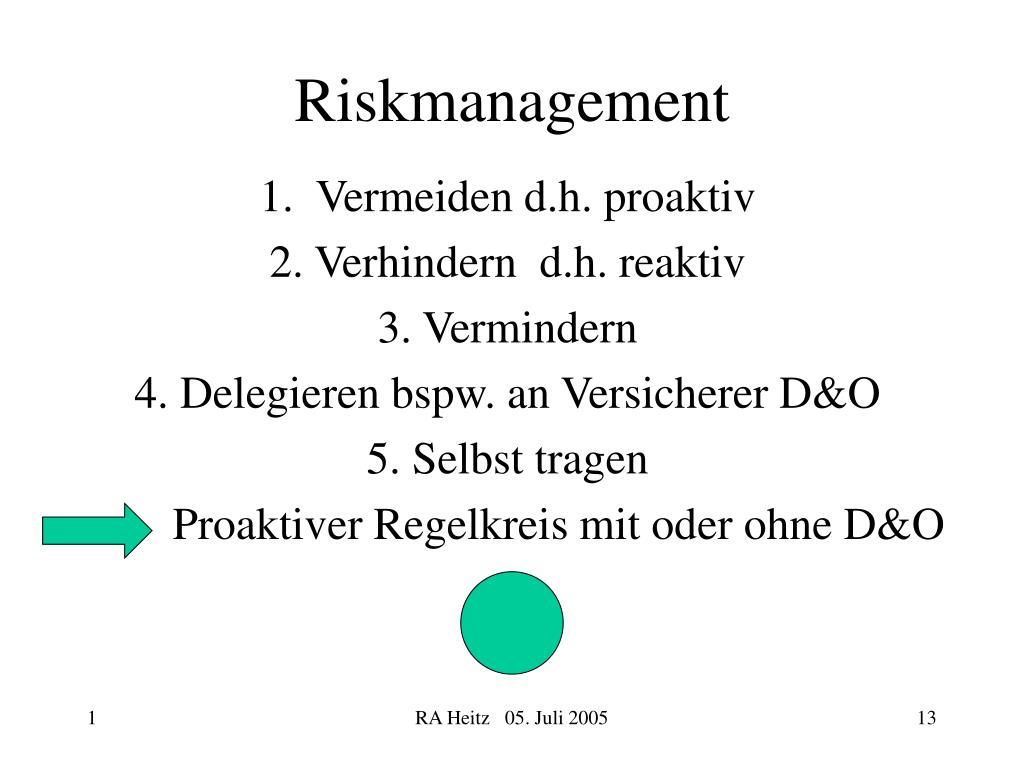 Riskmanagement

1. Vermeiden d.h. proaktiv

2. Verhindern d.h. reaktiv

3. Vermindern

4. Delegieren bspw. an Versicherer D&O

5. Selbst tragen

Proaktiver Regelkreis mit oder ohne D&O

1

RA Heitz 05. Juli 2005

13